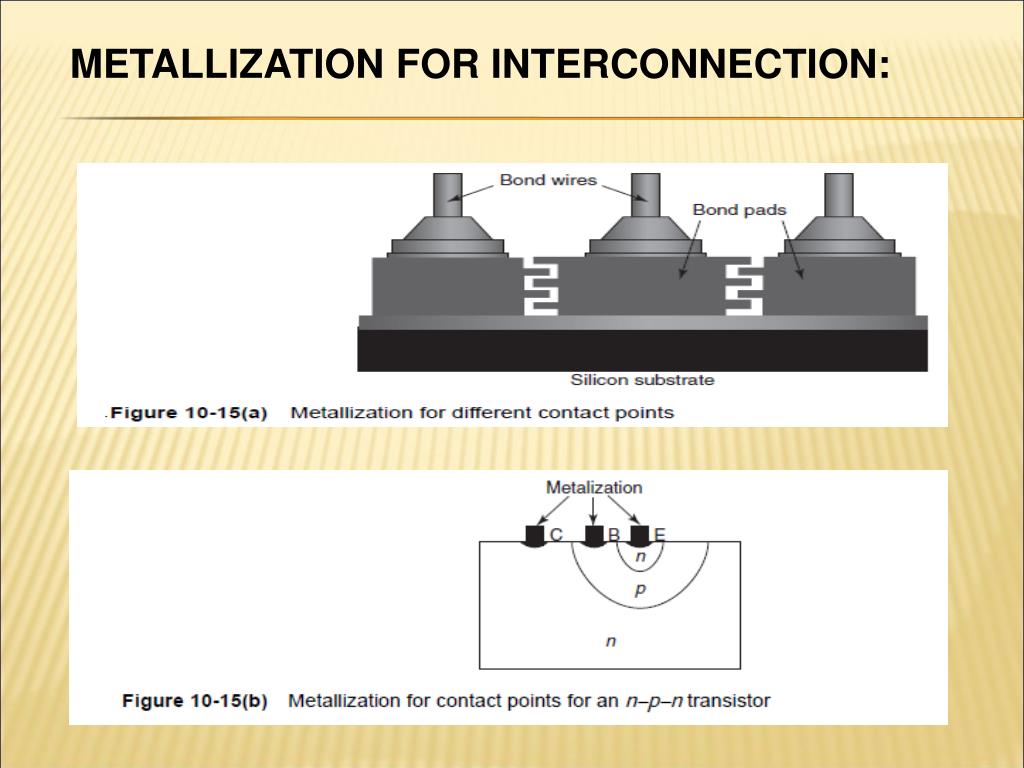 METALLIZATION FOR INTERCONNECTION:

Bond wires

Bond pads

Silicon substrate

Figure 10-15(a) Metallization for different contact points

Metalization

C B E

n

p

n

Figure 10-15(b) Metallization for contact points for an n–p–n transistor